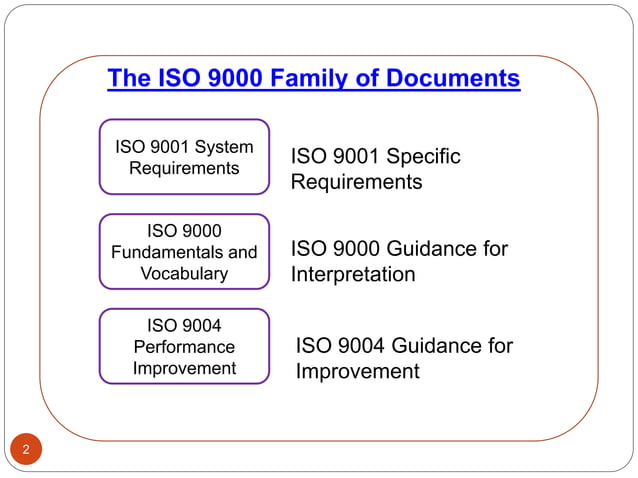 The ISO 9000 Family of Documents

ISO 9001 System Requirements

ISO 9001 Specific Requirements

ISO 9000 Fundamentals and Vocabulary

ISO 9000 Guidance for Interpretation

ISO 9004 Performance Improvement

ISO 9004 Guidance for Improvement

2